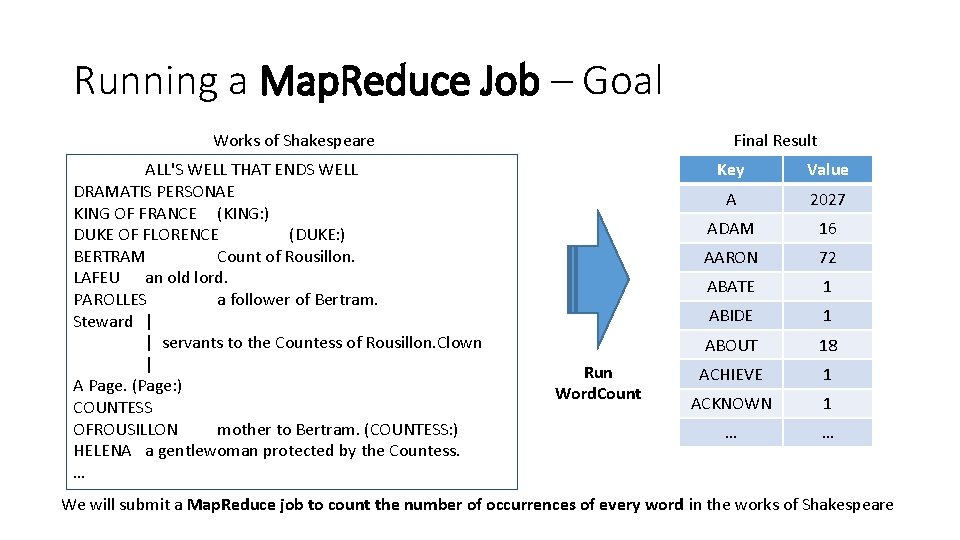 Running a MapReduce Job – Goal

Works of Shakespeare

ALL'S WELL THAT ENDS WELL
DRAMATIS PERSONAE
KING OF FRANCE (KING:)
DUKE OF FLORENCE (DUKE:)
BERTRAM Count of Rousillon.
LAFEU an old lord.
PAROLLES a follower of Bertram.
Steward |
| servants to the Countess of Rousillon.Clown
|
A Page. (Page:)
COUNTESS
OFROUSILLON mother to Bertram. (COUNTESS:)
HELENA a gentlewoman protected by the Countess.
…

Run WordCount

Final Result

| Key | Value |
|---|---|
| A | 2027 |
| ADAM | 16 |
| AARON | 72 |
| ABATE | 1 |
| ABIDE | 1 |
| ABOUT | 18 |
| ACHIEVE | 1 |
| ACKNOWN | 1 |
| … | … |

We will submit a MapReduce job to count the number of occurrences of every word in the works of Shakespeare